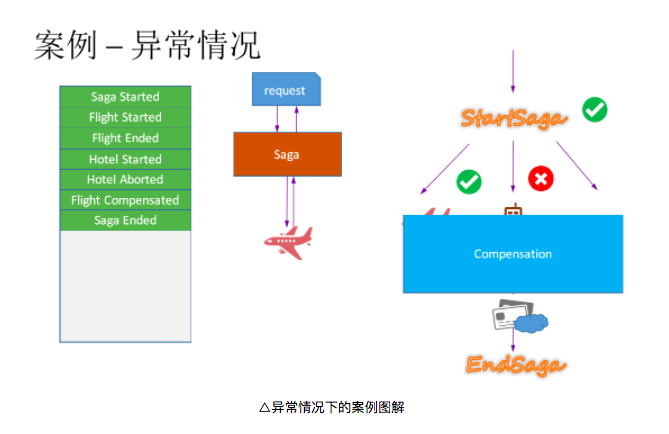 案例 – 异常情况

Saga Started
Flight Started
Flight Ended
Hotel Started
Hotel Aborted
Flight Compensated
Saga Ended

request

Saga

StartSaga

Compensation

EndSaga

△异常情况下的案例图解